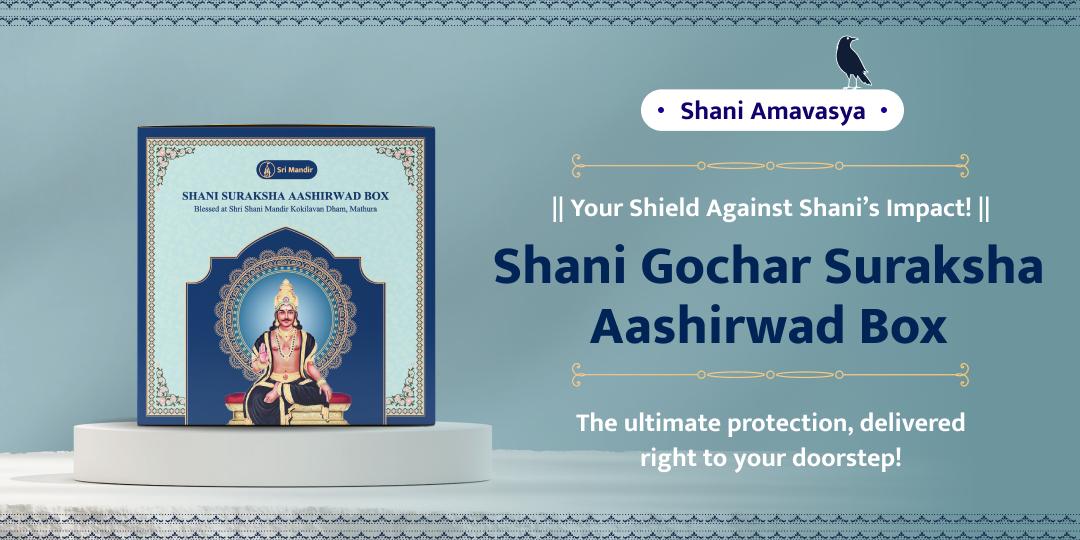 Sri Mandir

SHANI SURAKSHA AASHIRWAD BOX

Blessed at Shri Shani Mandir Kokilavan Dham, Mathura

• Shani Amavasya •

|| Your Shield Against Shani's Impact! ||

Shani Gochar Suraksha Aashirwad Box

The ultimate protection, delivered right to your doorstep!